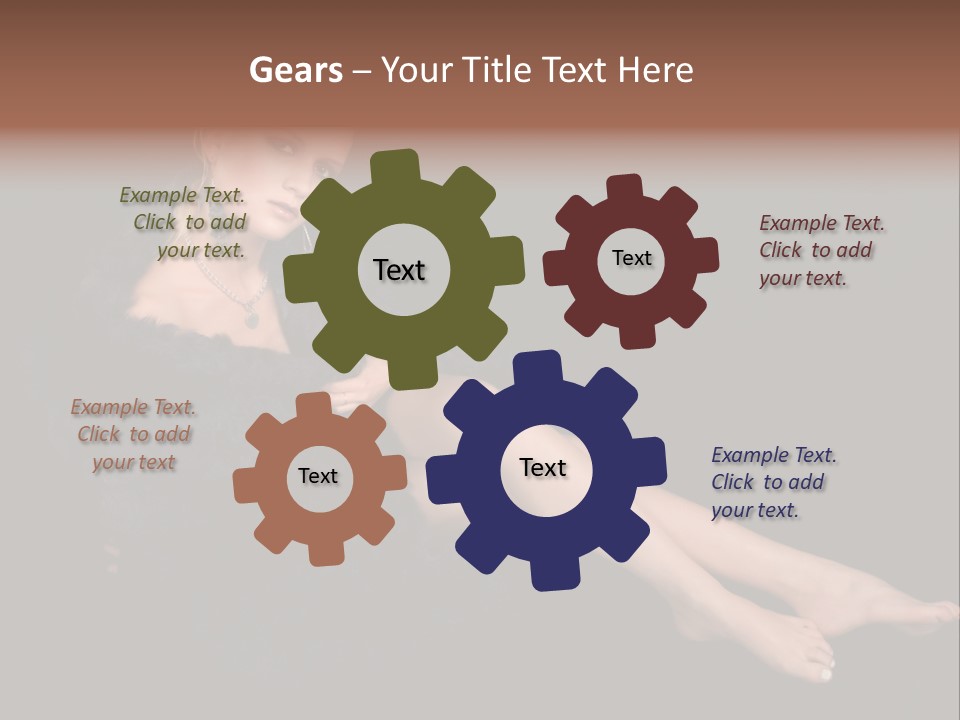 Gears – Your Title Text Here

Example Text. Click to add your text.

Text

Text

Example Text. Click to add your text.

Example Text. Click to add your text

Text

Text

Example Text. Click to add your text.